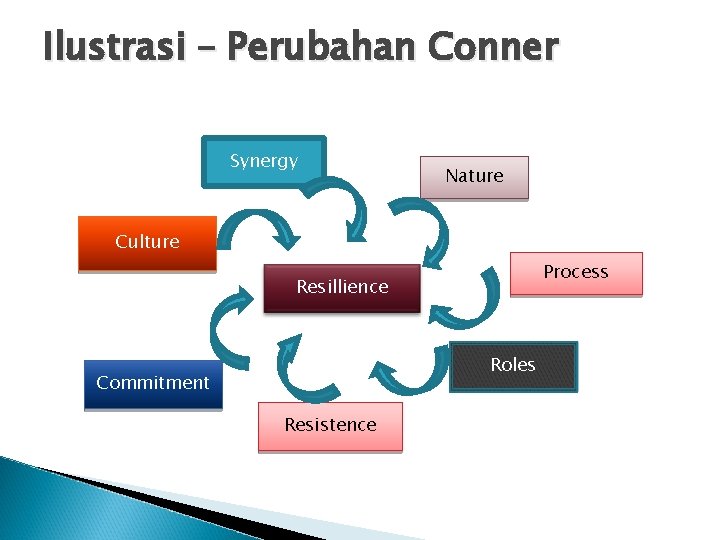 Ilustrasi – Perubahan Conner

Synergy

Nature

Culture

Process

Resillience

Roles

Commitment

Resistence